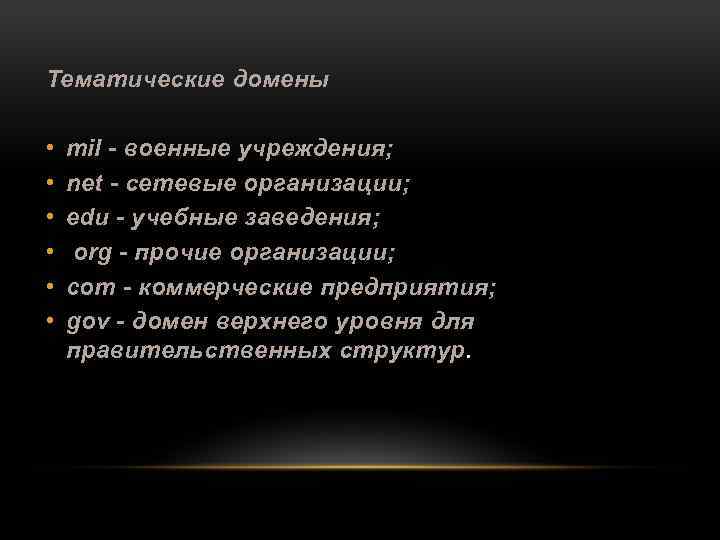 Тематические домены

• mil - военные учреждения;
• net - сетевые организации;
• edu - учебные заведения;
• org - прочие организации;
• com - коммерческие предприятия;
• gov - домен верхнего уровня для правительственных структур.